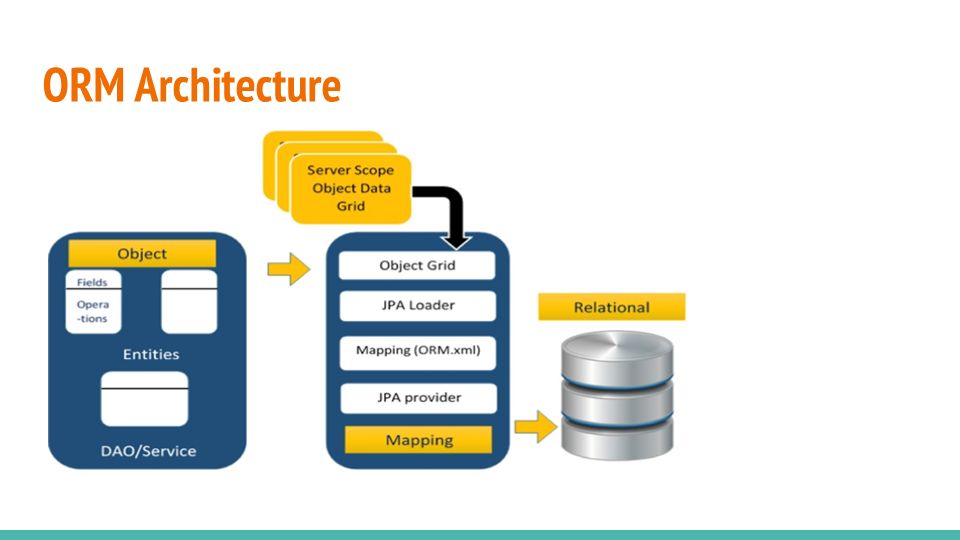 ORM Architecture

Server Scope Object Data Grid

Object

Fields

Opera-tions

Entities

DAO/Service

Object Grid

JPA Loader

Mapping (ORM.xml)

JPA provider

Mapping

Relational